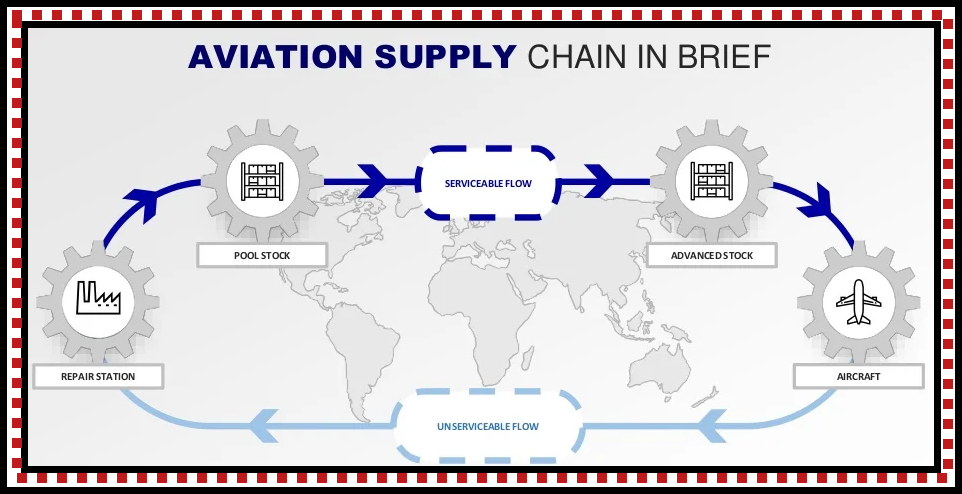 AVIATION SUPPLY CHAIN IN BRIEF

SERVICEABLE FLOW

POOL STOCK

ADVANCED STOCK

REPAIR STATION

AIRCRAFT

UNSERVICEABLE FLOW